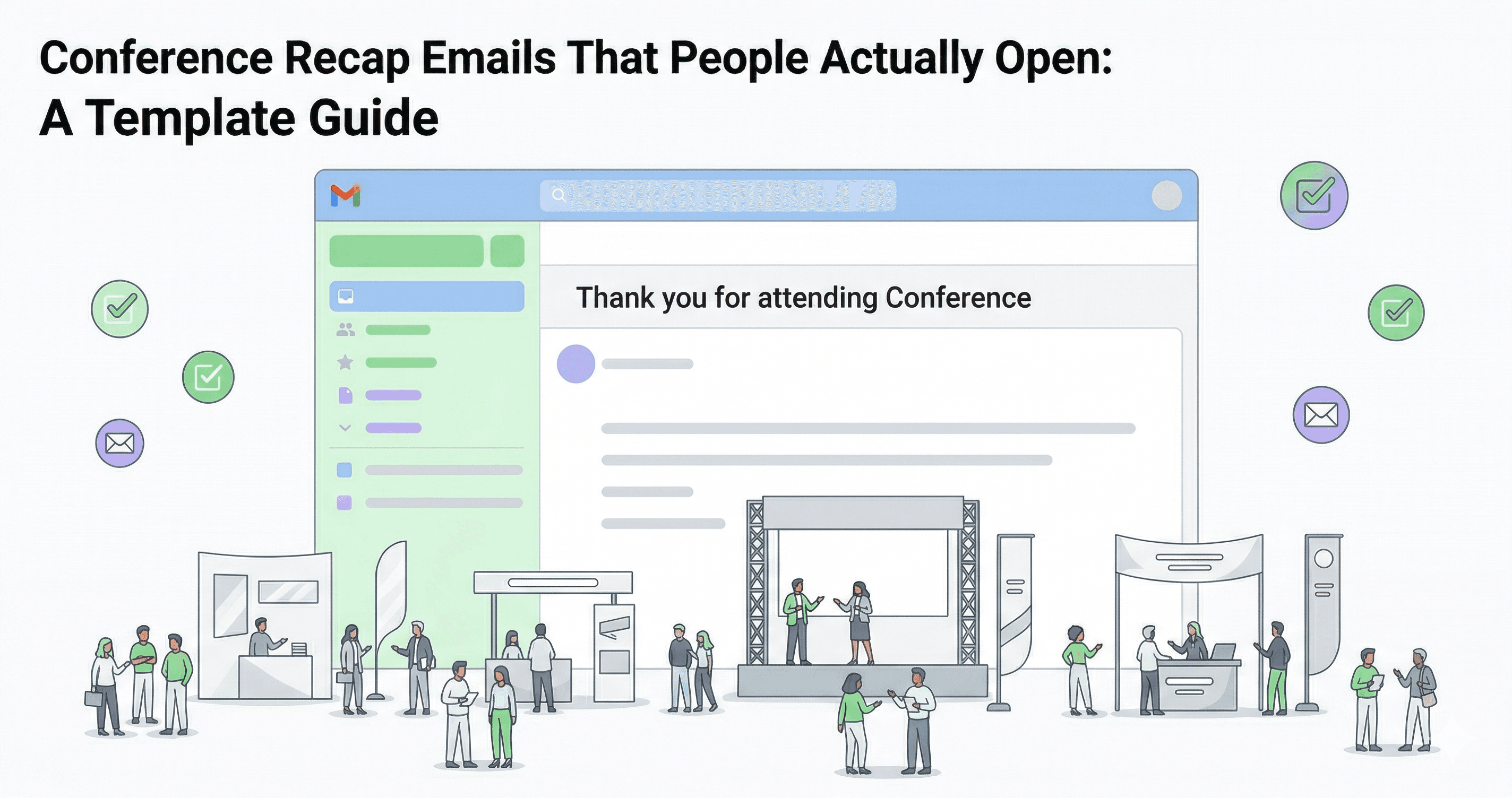 Conference Recap Emails That People Actually Open:
A Template Guide

Thank you for attending Conference